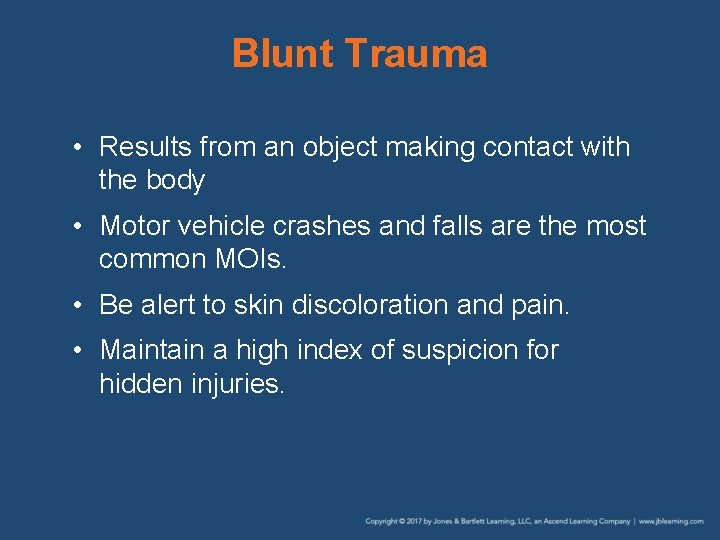 Blunt Trauma

• Results from an object making contact with the body

• Motor vehicle crashes and falls are the most common MOIs.

• Be alert to skin discoloration and pain.

• Maintain a high index of suspicion for hidden injuries.

Copyright © 2017 by Jones & Bartlett Learning, LLC, an Ascend Learning Company | www.jblearning.com